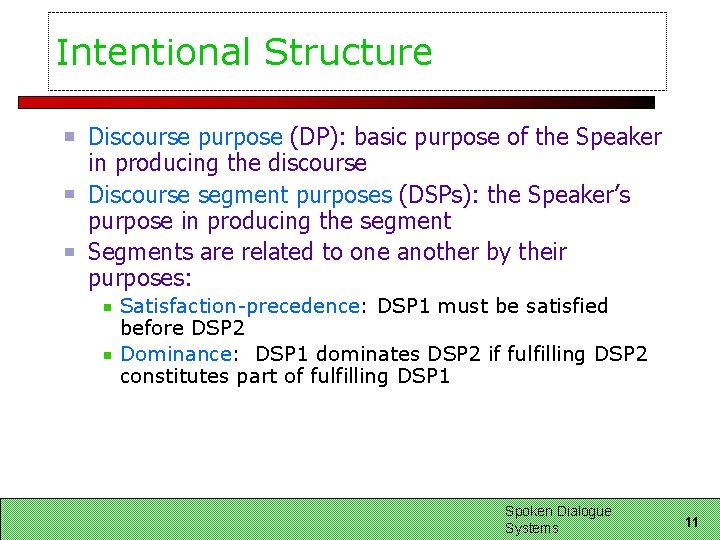 Intentional Structure

Discourse purpose (DP): basic purpose of the Speaker in producing the discourse

Discourse segment purposes (DSPs): the Speaker's purpose in producing the segment

Segments are related to one another by their purposes:

Satisfaction-precedence: DSP1 must be satisfied before DSP2

Dominance: DSP1 dominates DSP2 if fulfilling DSP2 constitutes part of fulfilling DSP1

Spoken Dialogue Systems

11